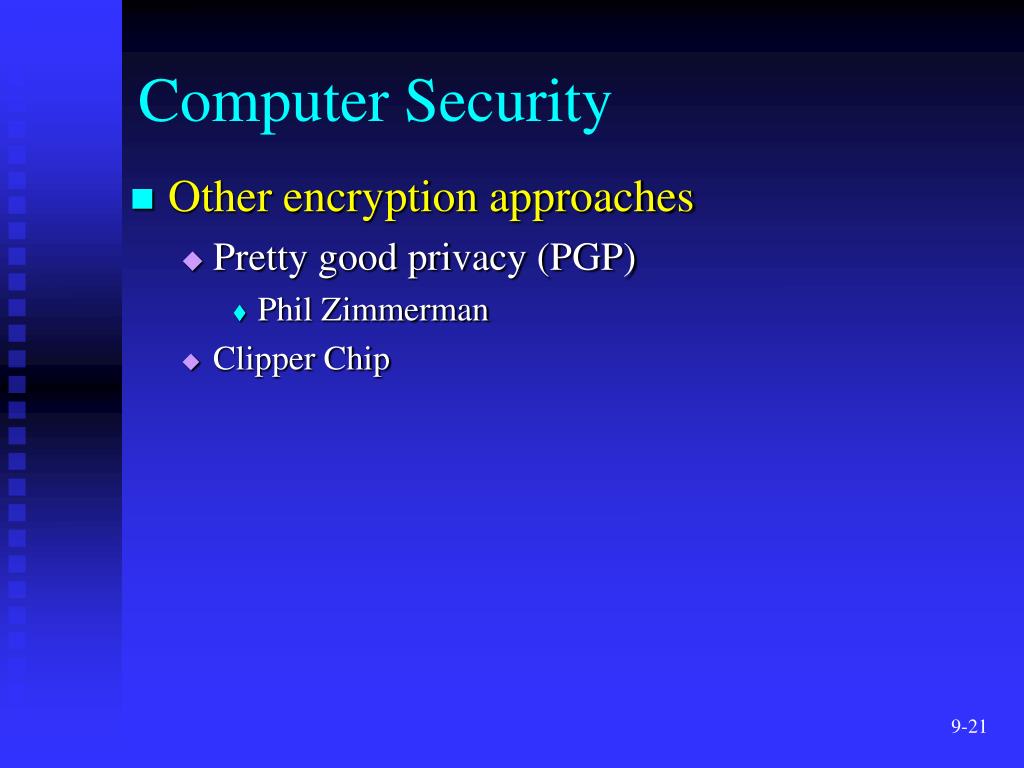 Computer Security

Other encryption approaches

Pretty good privacy (PGP)

Phil Zimmerman

Clipper Chip

9-21